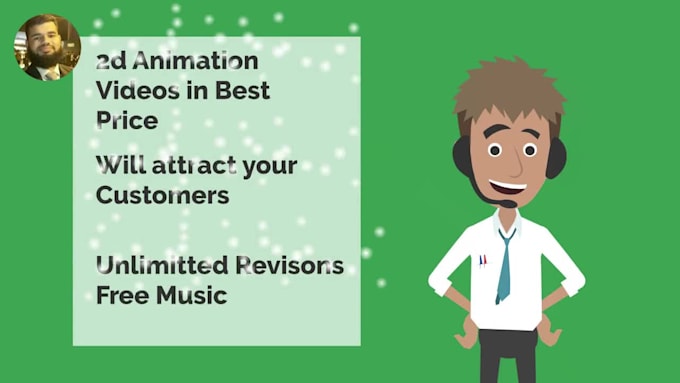 2d Animation Videos in Best Price

Will attract your Customers

Unlimitted Revisons
Free Music